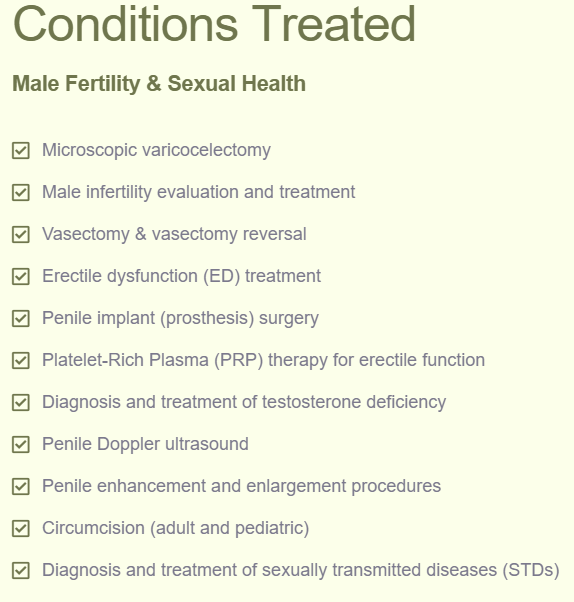 Conditions Treated

Male Fertility & Sexual Health

Microscopic varicocelectomy

Male infertility evaluation and treatment

Vasectomy & vasectomy reversal

Erectile dysfunction (ED) treatment

Penile implant (prosthesis) surgery

Platelet-Rich Plasma (PRP) therapy for erectile function

Diagnosis and treatment of testosterone deficiency

Penile Doppler ultrasound

Penile enhancement and enlargement procedures

Circumcision (adult and pediatric)

Diagnosis and treatment of sexually transmitted diseases (STDs)